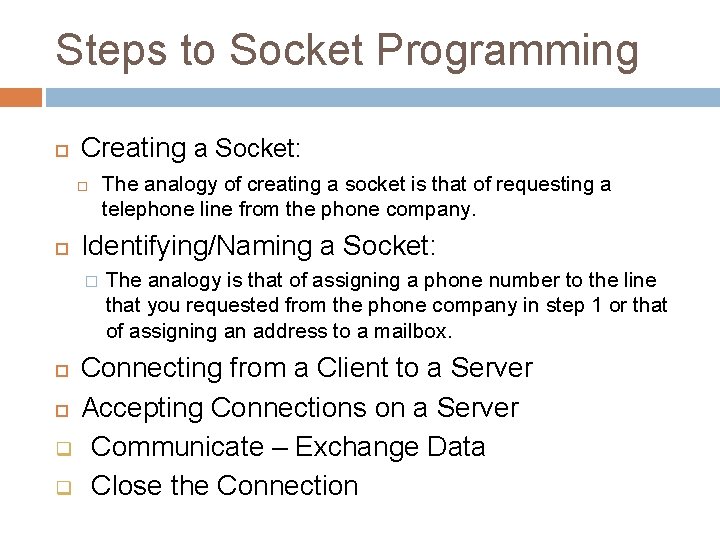 Steps to Socket Programming

Creating a Socket:

The analogy of creating a socket is that of requesting a telephone line from the phone company.

Identifying/Naming a Socket:

The analogy is that of assigning a phone number to the line that you requested from the phone company in step 1 or that of assigning an address to a mailbox.

Connecting from a Client to a Server

Accepting Connections on a Server

Communicate – Exchange Data

Close the Connection